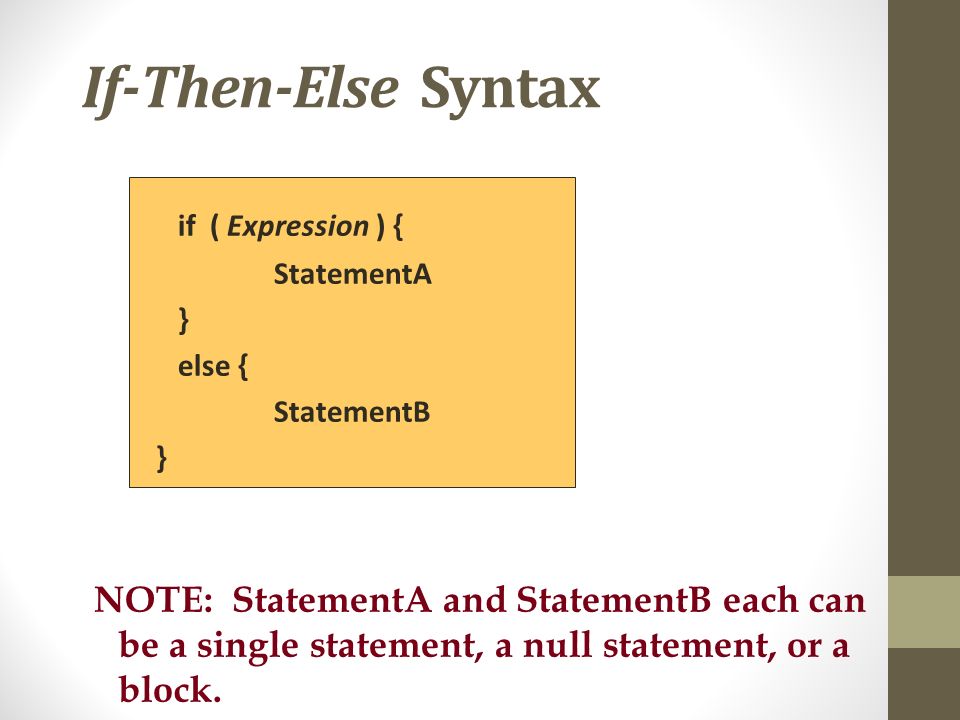 If-Then-Else Syntax

if ( Expression ) {
StatementA
}
else {
StatementB
}

NOTE: StatementA and StatementB each can be a single statement, a null statement, or a block.